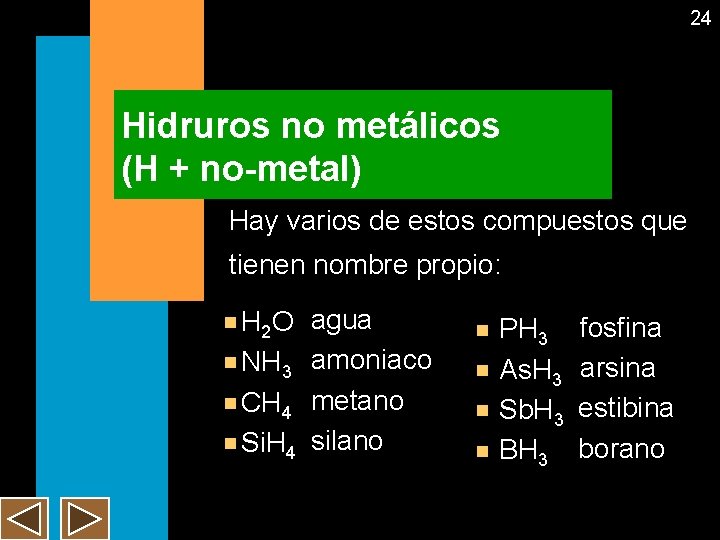 24

Hidruros no metálicos (H + no-metal)

Hay varios de estos compuestos que tienen nombre propio:

- $H_2O$ agua
- $NH_3$ amoniaco
- $CH_4$ metano
- $SiH_4$ silano

- $PH_3$ fosfina
- $AsH_3$ arsina
- $SbH_3$ estibina
- $BH_3$ borano